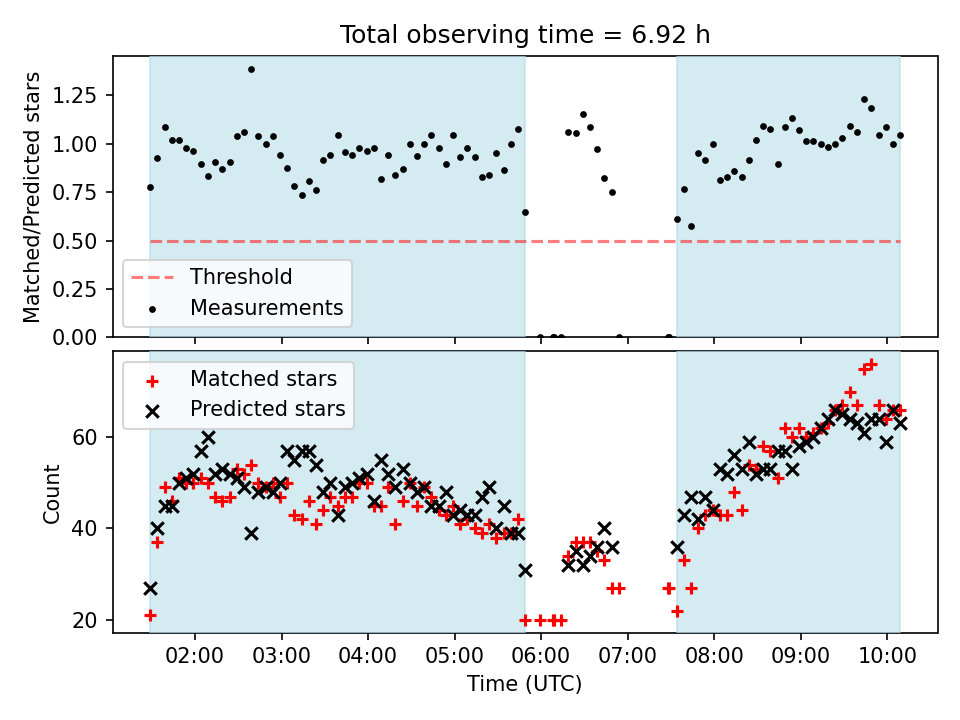 Total observing time = 6.92 h

Matched/Predicted stars

1.25
1.00
0.75
0.50
0.25
0.00

Threshold
Measurements

Matched stars
Predicted stars

Count

60
40
20

02:00 03:00 04:00 05:00 06:00 07:00 08:00 09:00 10:00

Time (UTC)